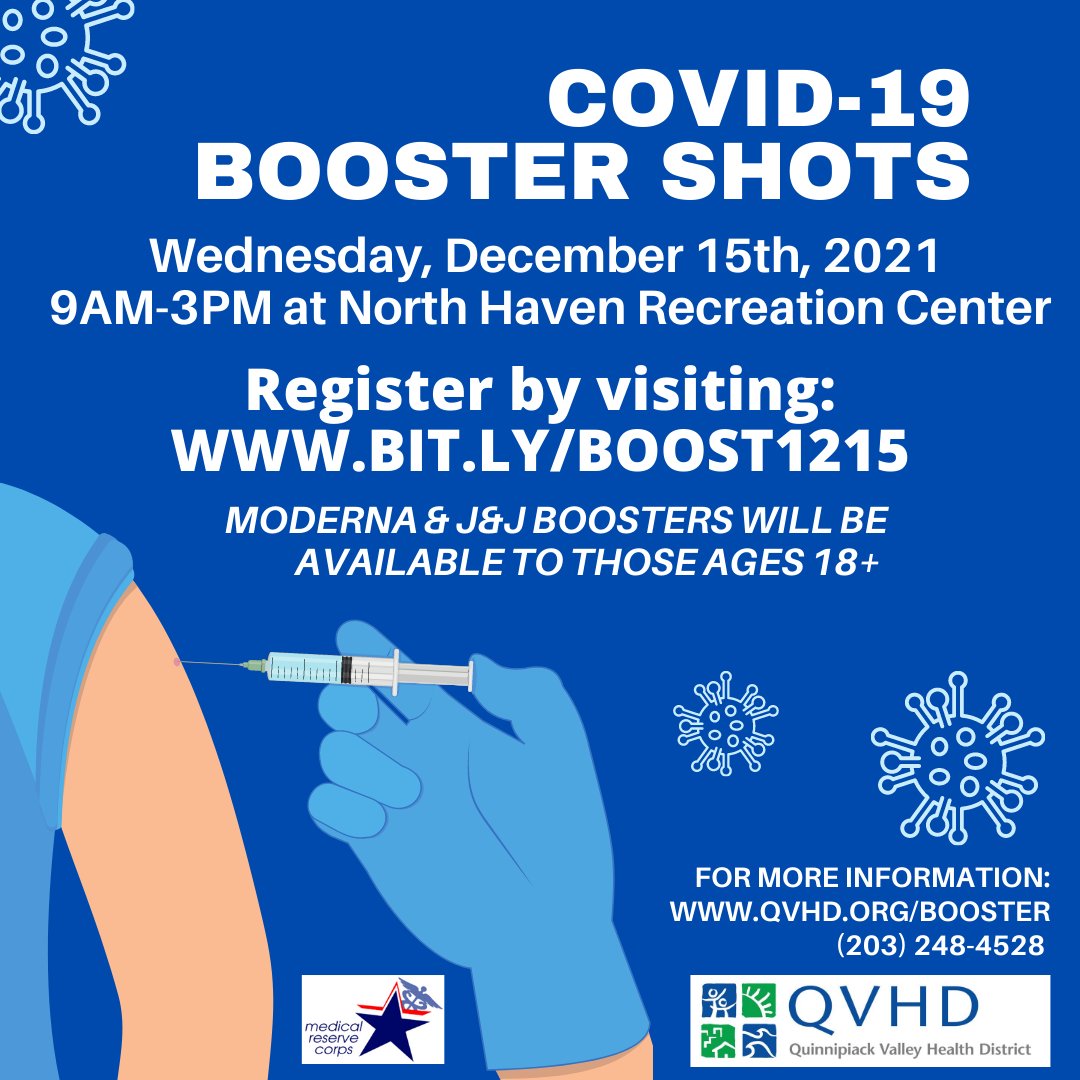 COVID-19
BOOSTER SHOTS

Wednesday, December 15th, 2021
9AM-3PM at North Haven Recreation Center

Register by visiting:
WWW.BIT.LY/BOOST1215

MODERNA & J&J BOOSTERS WILL BE AVAILABLE TO THOSE AGES 18+

FOR MORE INFORMATION:
WWW.QVHD.ORG/BOOSTER
(203) 248-4528

medical reserve corps

QVHD
Quinnipiack Valley Health District